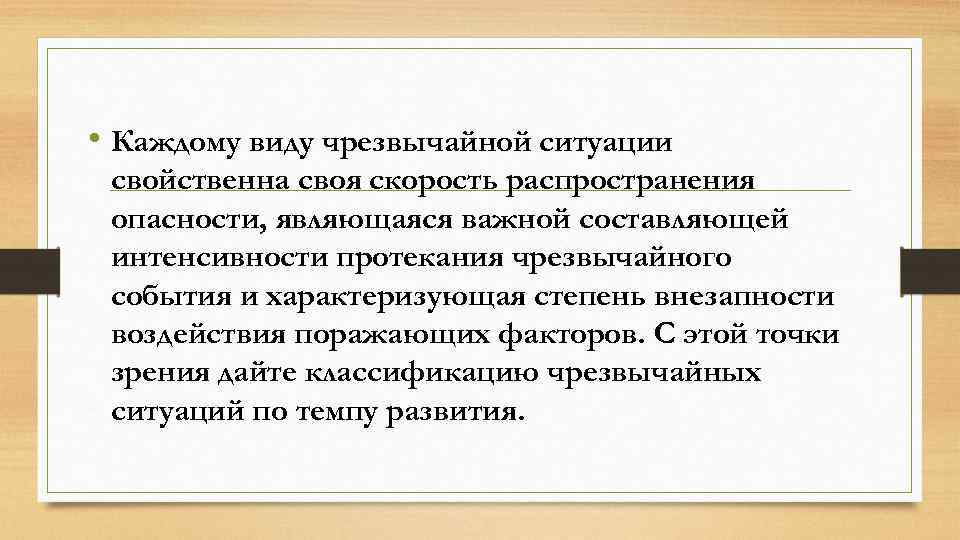 • Каждому виду чрезвычайной ситуации свойственна своя скорость распространения опасности, являющаяся важной составляющей интенсивности протекания чрезвычайного события и характеризующая степень внезапности воздействия поражающих факторов. С этой точки зрения дайте классификацию чрезвычайных ситуаций по темпу развития.